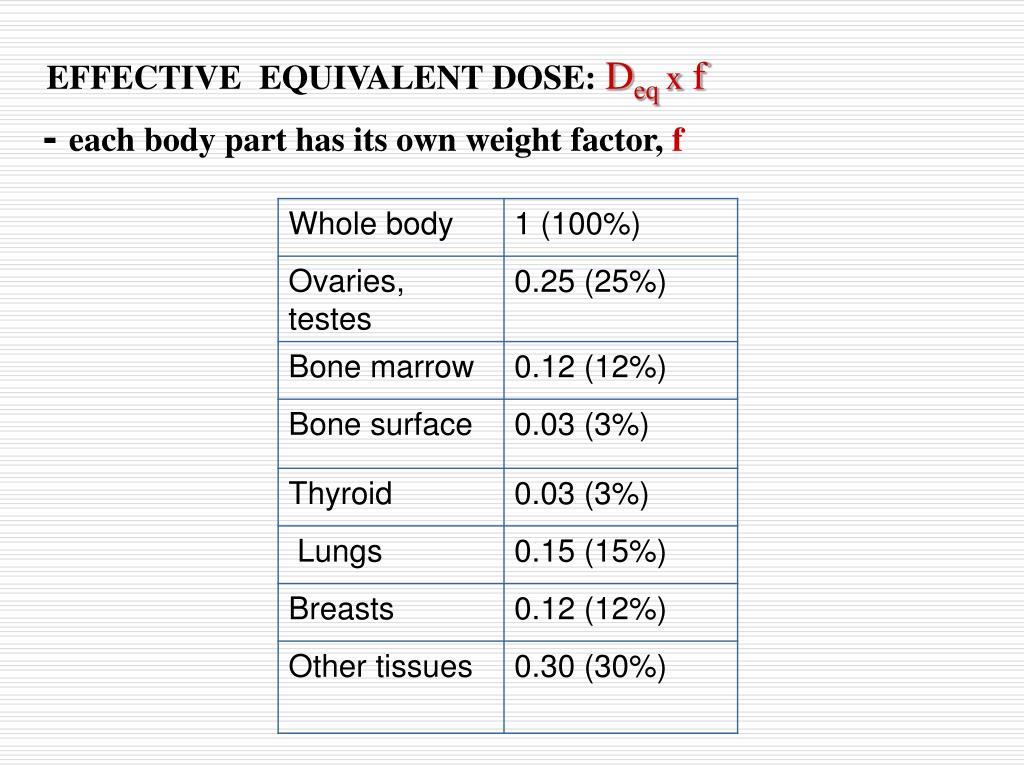 EFFECTIVE EQUIVALENT DOSE: $D_{eq}$ x f

- each body part has its own weight factor, f

| Whole body | 1 (100%) |
|---|---|
| Ovaries, testes | 0.25 (25%) |
| Bone marrow | 0.12 (12%) |
| Bone surface | 0.03 (3%) |
| Thyroid | 0.03 (3%) |
| Lungs | 0.15 (15%) |
| Breasts | 0.12 (12%) |
| Other tissues | 0.30 (30%) |